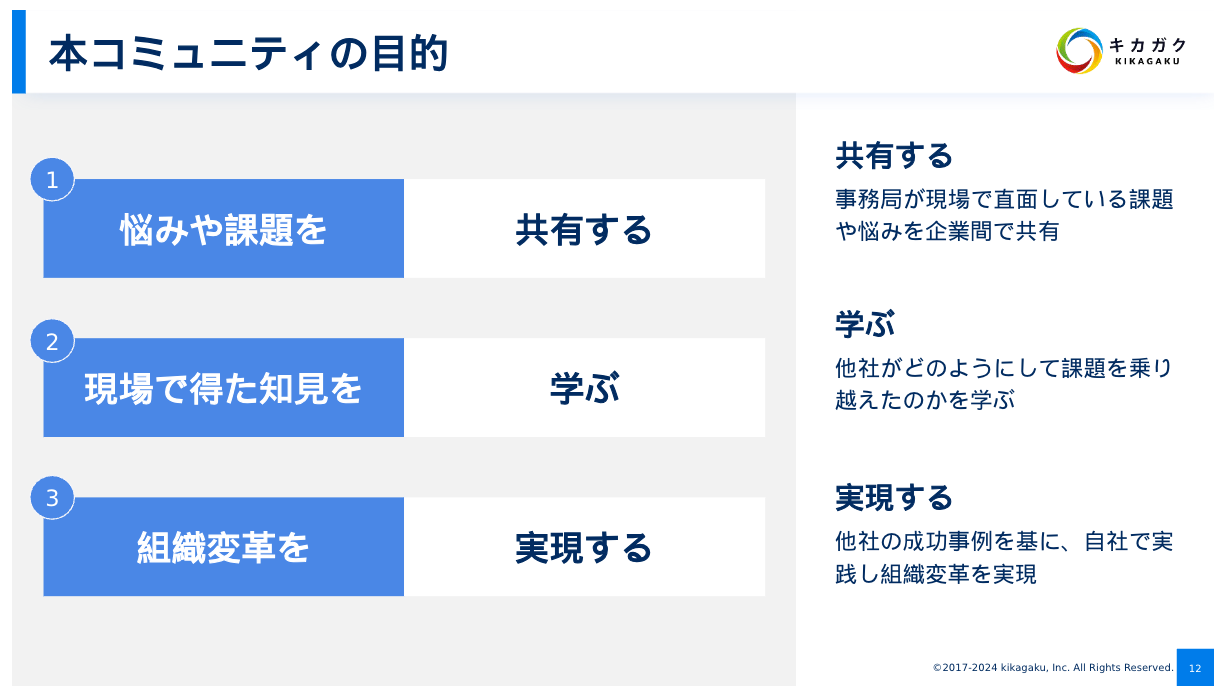 本コミュニティの目的

キカガク
KIKAGAKU

1
悩みや課題を
共有する

2
現場で得た知見を
学ぶ

3
組織変革を
実現する

共有する
事務局が現場で直面している課題や悩みを企業間で共有

学ぶ
他社がどのようにして課題を乗り越えたのかを学ぶ

実現する
他社の成功事例を基に、自社で実践し組織変革を実現

©2017-2024 kikagaku, Inc. All Rights Reserved.
12